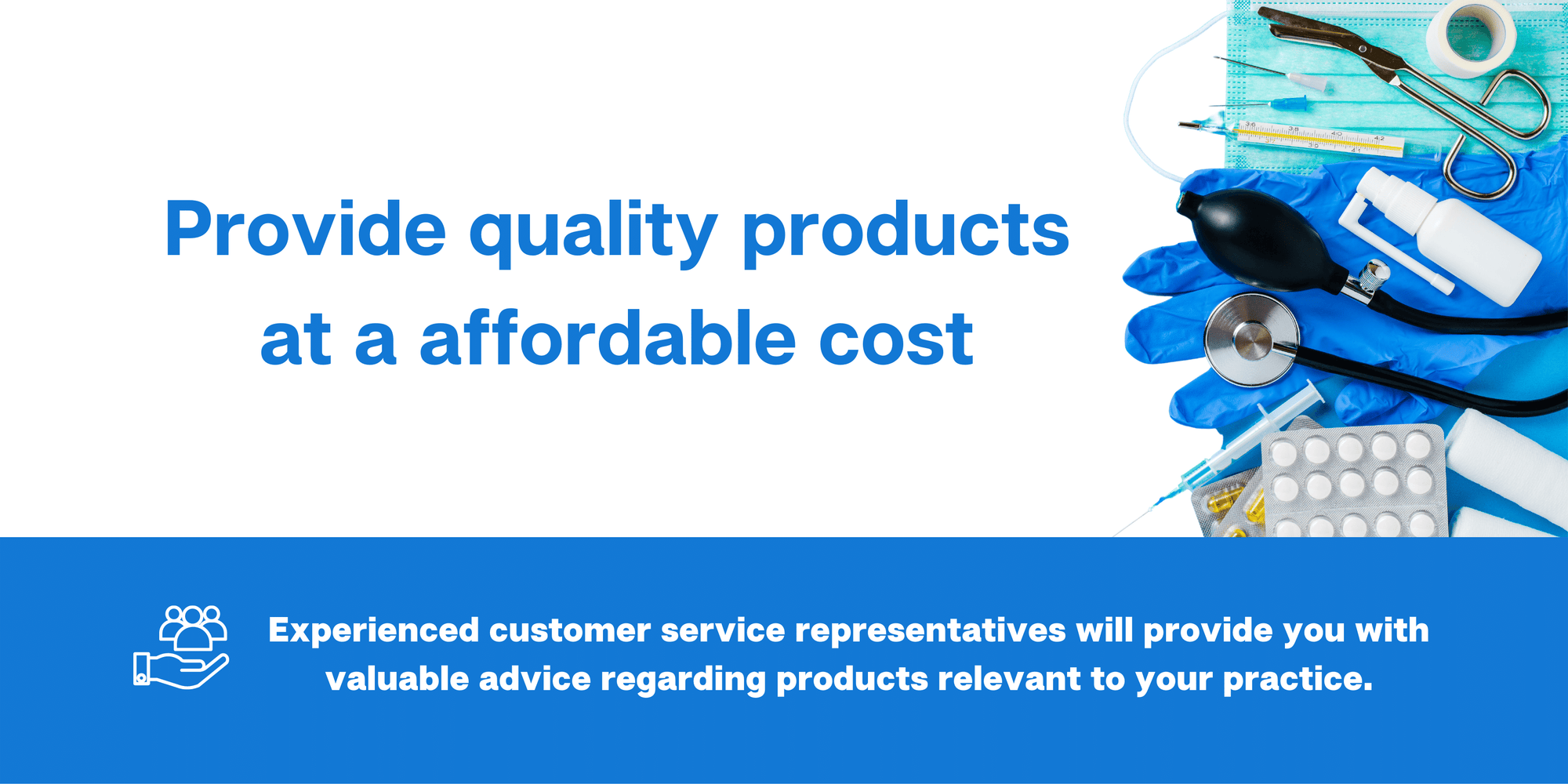 Provide quality products at a affordable cost

Experienced customer service representatives will provide you with valuable advice regarding products relevant to your practice.